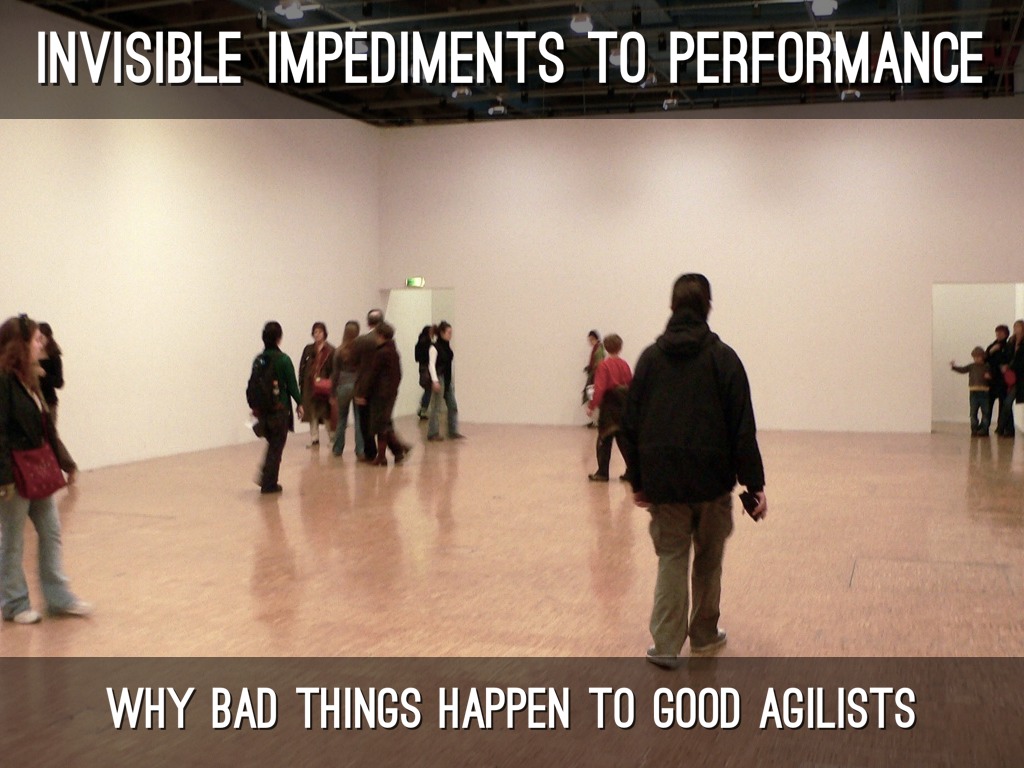 INVISIBLE IMPEDIMENTS TO PERFORMANCE

WHY BAD THINGS HAPPEN TO GOOD AGILISTS